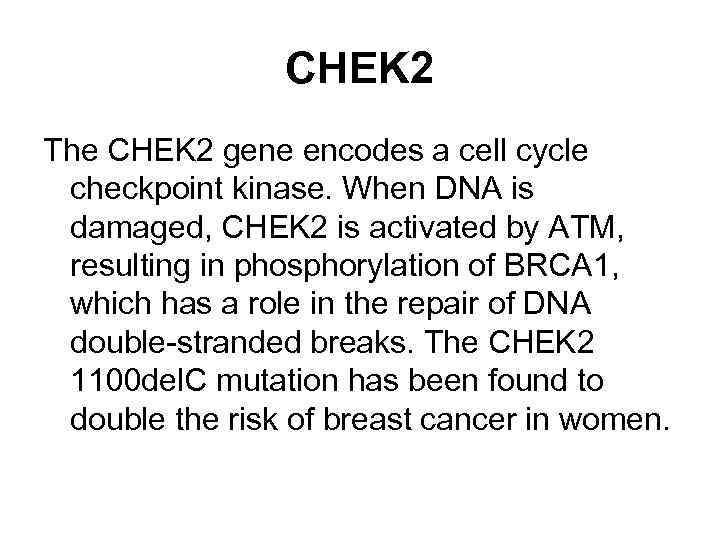 CHEK2

The CHEK2 gene encodes a cell cycle checkpoint kinase. When DNA is damaged, CHEK2 is activated by ATM, resulting in phosphorylation of BRCA1, which has a role in the repair of DNA double-stranded breaks. The CHEK2 1100delC mutation has been found to double the risk of breast cancer in women.